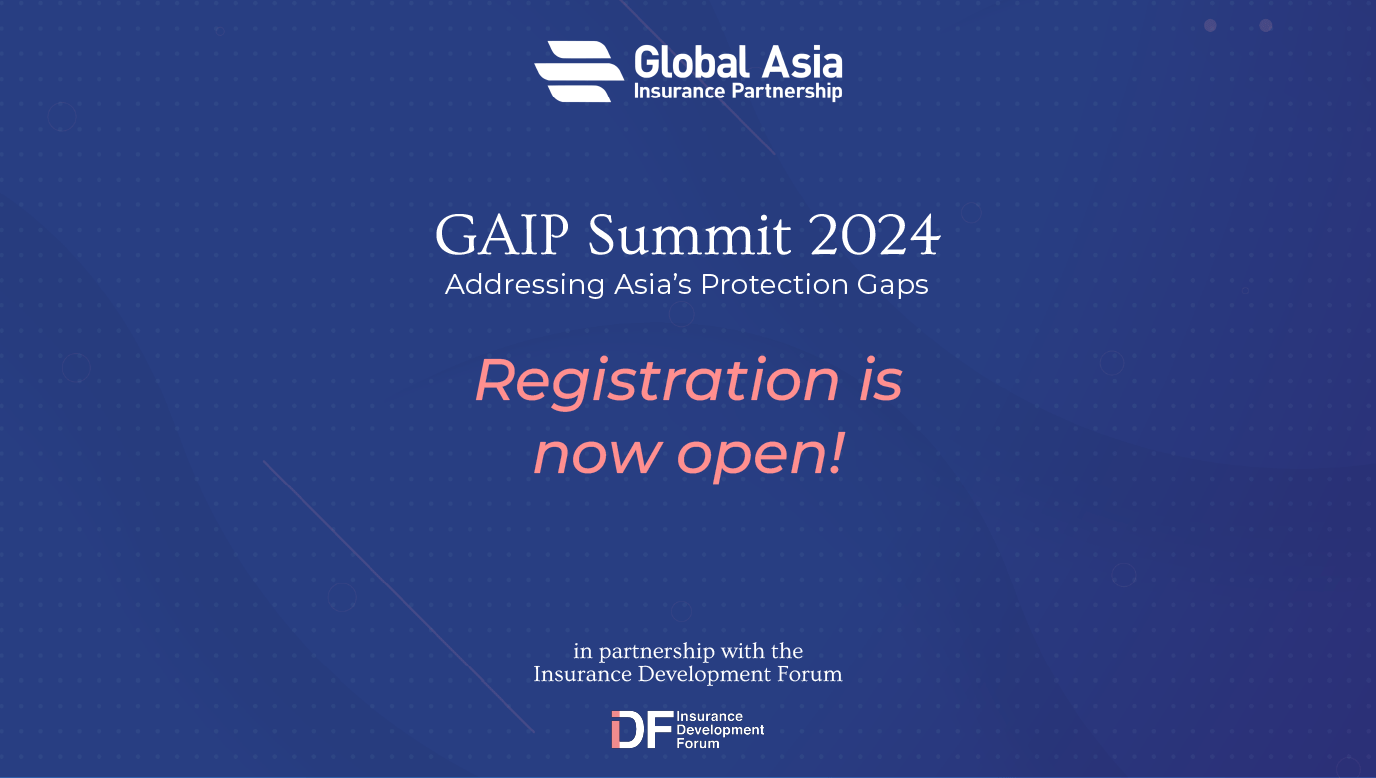 Global Asia
Insurance Partnership

GAIP Summit 2024
Addressing Asia's Protection Gaps

Registration is now open!

in partnership with the
Insurance Development Forum

IDF Insurance Development Forum